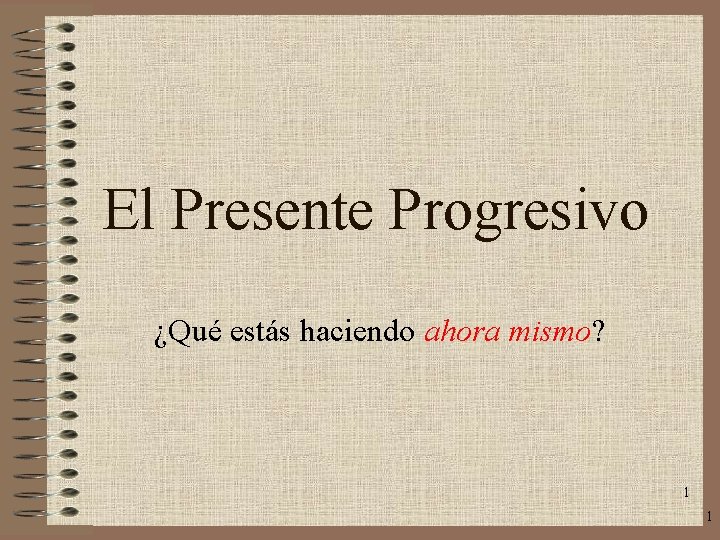 El Presente Progresivo

¿Qué estás haciendo ahora mismo?

1

1